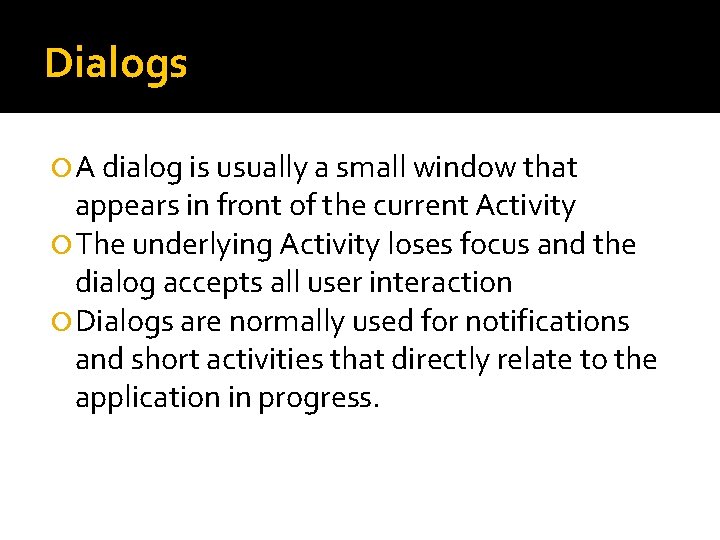 Dialogs

A dialog is usually a small window that appears in front of the current Activity

The underlying Activity loses focus and the dialog accepts all user interaction

Dialogs are normally used for notifications and short activities that directly relate to the application in progress.